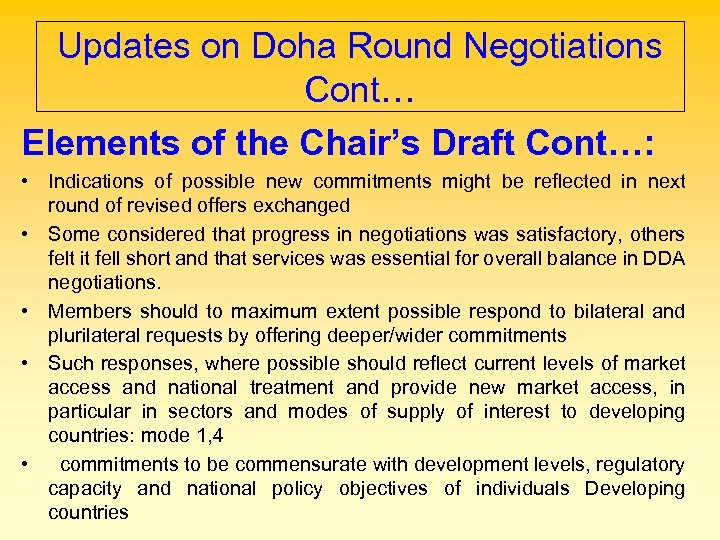 Updates on Doha Round Negotiations Cont…

Elements of the Chair's Draft Cont…:

• Indications of possible new commitments might be reflected in next round of revised offers exchanged

• Some considered that progress in negotiations was satisfactory, others felt it fell short and that services was essential for overall balance in DDA negotiations.

• Members should to maximum extent possible respond to bilateral and plurilateral requests by offering deeper/wider commitments

• Such responses, where possible should reflect current levels of market access and national treatment and provide new market access, in particular in sectors and modes of supply of interest to developing countries: mode 1,4

• commitments to be commensurate with development levels, regulatory capacity and national policy objectives of individuals Developing countries